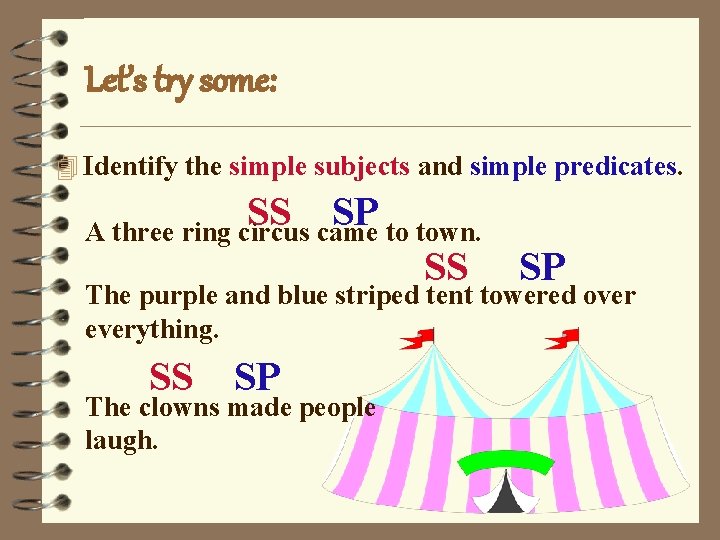 Let's try some:

Identify the simple subjects and simple predicates.

SS SP
A three ring circus came to town.

SS SP
The purple and blue striped tent towered over everything.

SS SP
The clowns made people laugh.